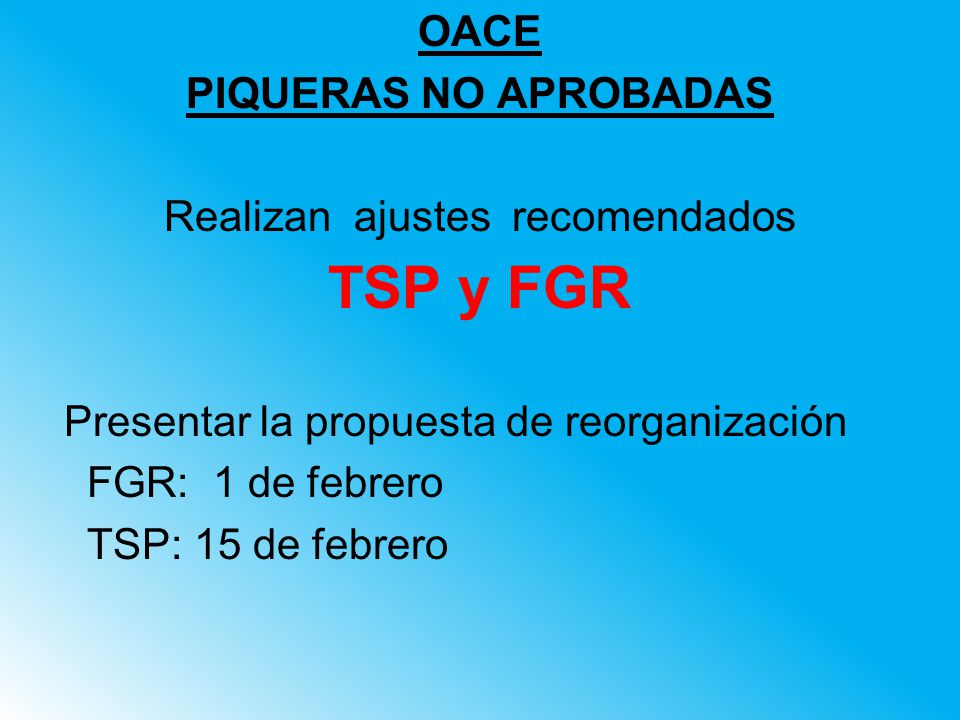 OACE
PIQUERAS NO APROBADAS

Realizan ajustes recomendados
TSP y FGR

Presentar la propuesta de reorganización
FGR: 1 de febrero
TSP: 15 de febrero